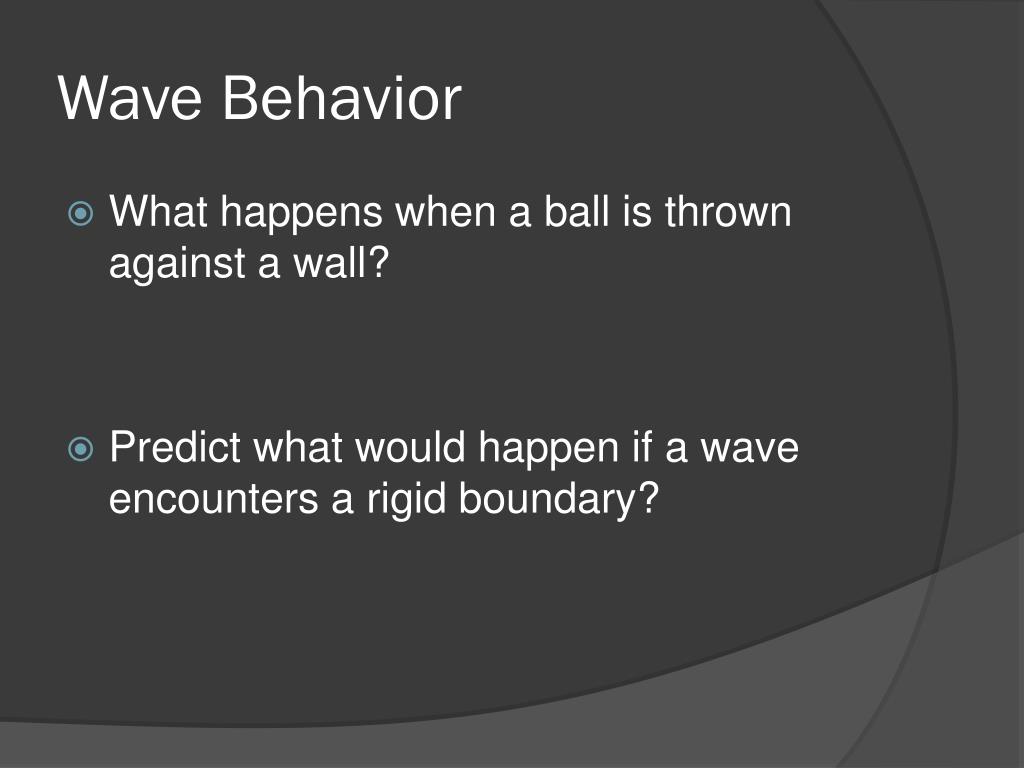 Wave Behavior

What happens when a ball is thrown against a wall?

Predict what would happen if a wave encounters a rigid boundary?